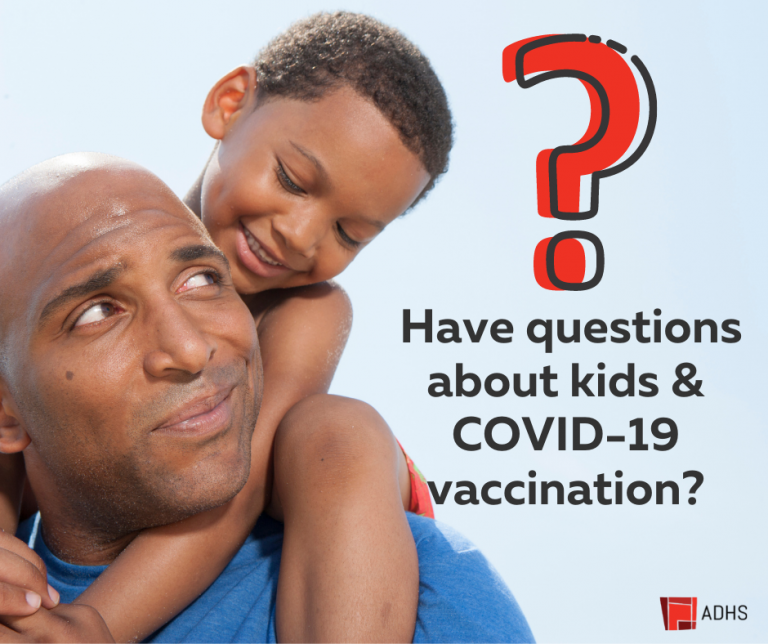 ?

Have questions about kids & COVID-19 vaccination?

ADHS